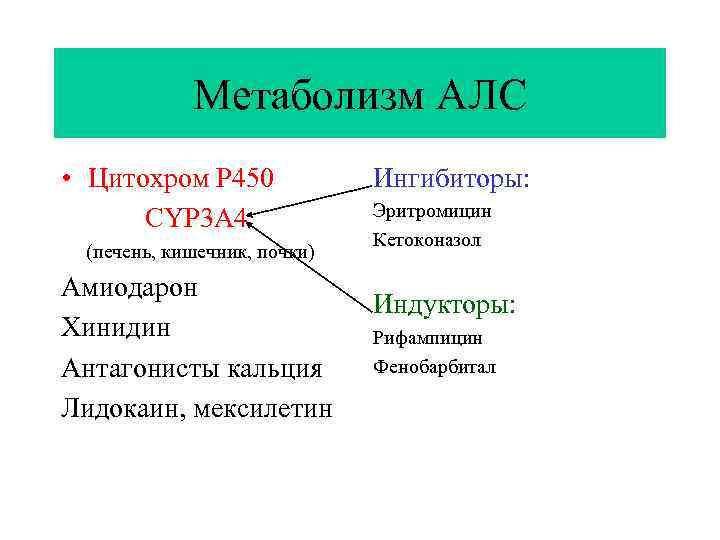 Метаболизм АЛС

• Цитохром Р450
CYP3A4
(печень, кишечник, почки)
Амиодарон
Хинидин
Антагонисты кальция
Лидокаин, мексилетин

Ингибиторы:
Эритромицин
Кетоконазол

Индукторы:
Рифампицин
Фенобарбитал